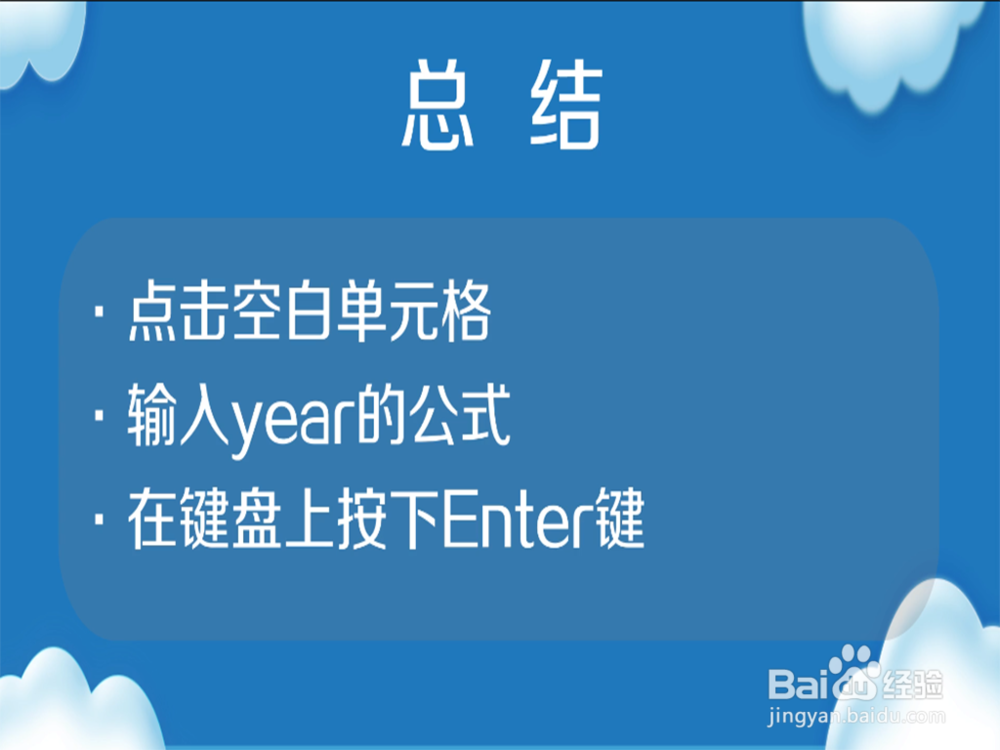 总 结

· 点击空白单元格
· 输入year的公式
· 在键盘上按下Enter键

Baidu经验
jingyan.baidu.com